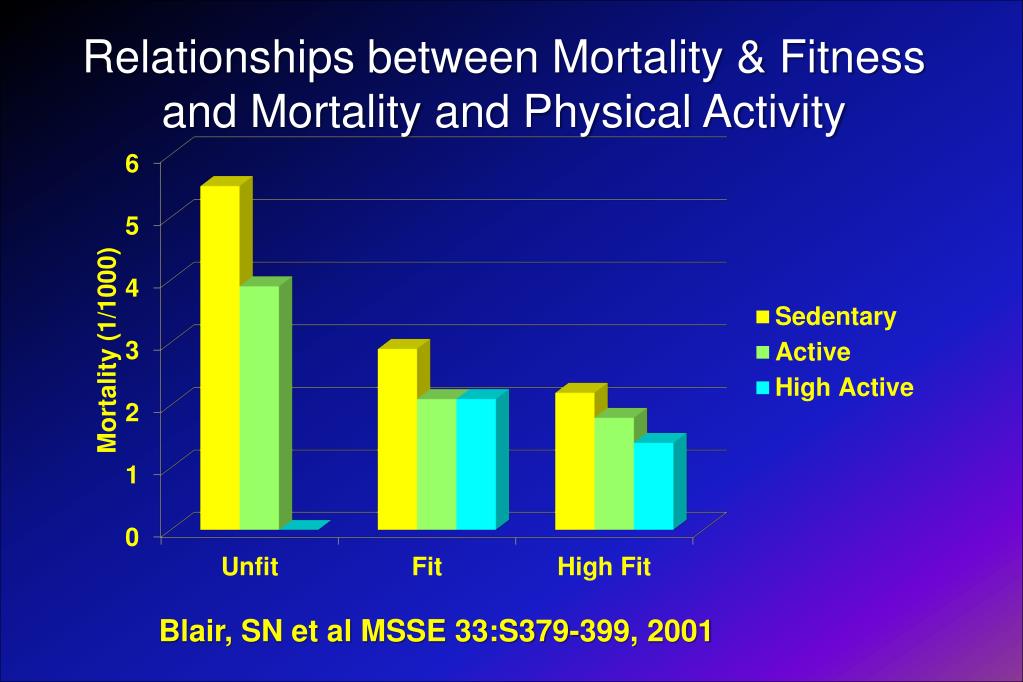 Relationships between Mortality & Fitness and Mortality and Physical Activity

Mortality (1/1000)

6
5
4
3
2
1
0

Unfit
Fit
High Fit

Sedentary
Active
High Active

Blair, SN et al MSSE 33:S379-399, 2001